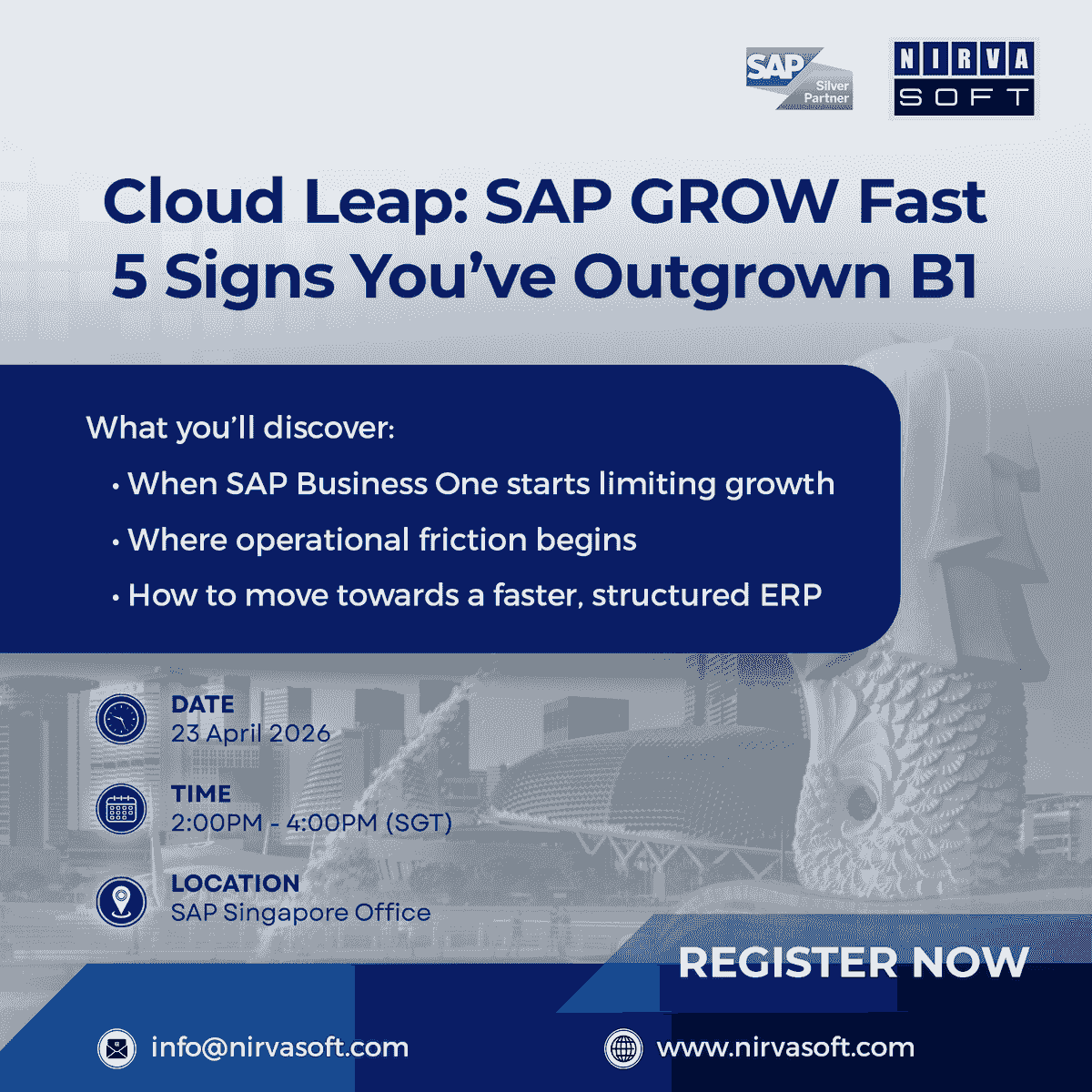 SAP Silver Partner

NIRVA SOFT

Cloud Leap: SAP GROW Fast
5 Signs You've Outgrown B1

What you'll discover:
• When SAP Business One starts limiting growth
• Where operational friction begins
• How to move towards a faster, structured ERP

DATE
23 April 2026

TIME
2:00PM - 4:00PM (SGT)

LOCATION
SAP Singapore Office

REGISTER NOW

info@nirvasoft.com

www.nirvasoft.com